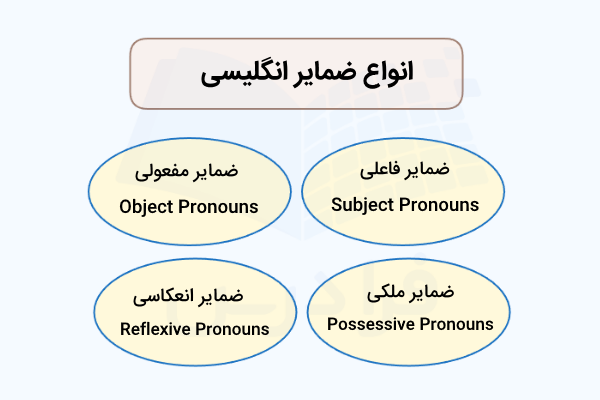 انواع ضمایر انگلیسی

ضمایر فاعلی
Subject Pronouns

ضمایر مفعولی
Object Pronouns

ضمایر ملکی
Possessive Pronouns

ضمایر انعکاسی
Reflexive Pronouns